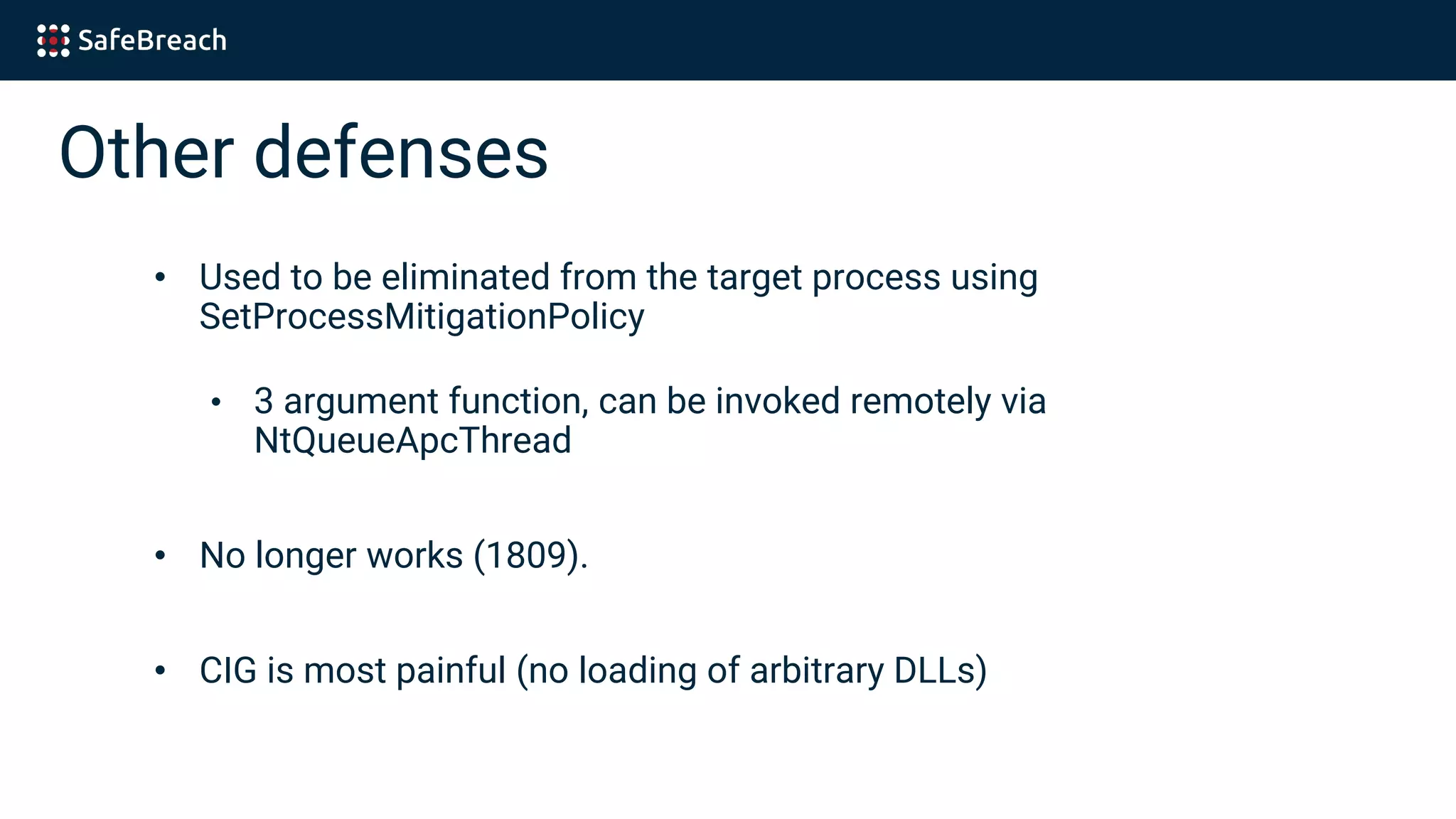 SafeBreach

Other defenses

• Used to be eliminated from the target process using SetProcessMitigationPolicy

• 3 argument function, can be invoked remotely via NtQueueApcThread

• No longer works (1809).

• CIG is most painful (no loading of arbitrary DLLs)